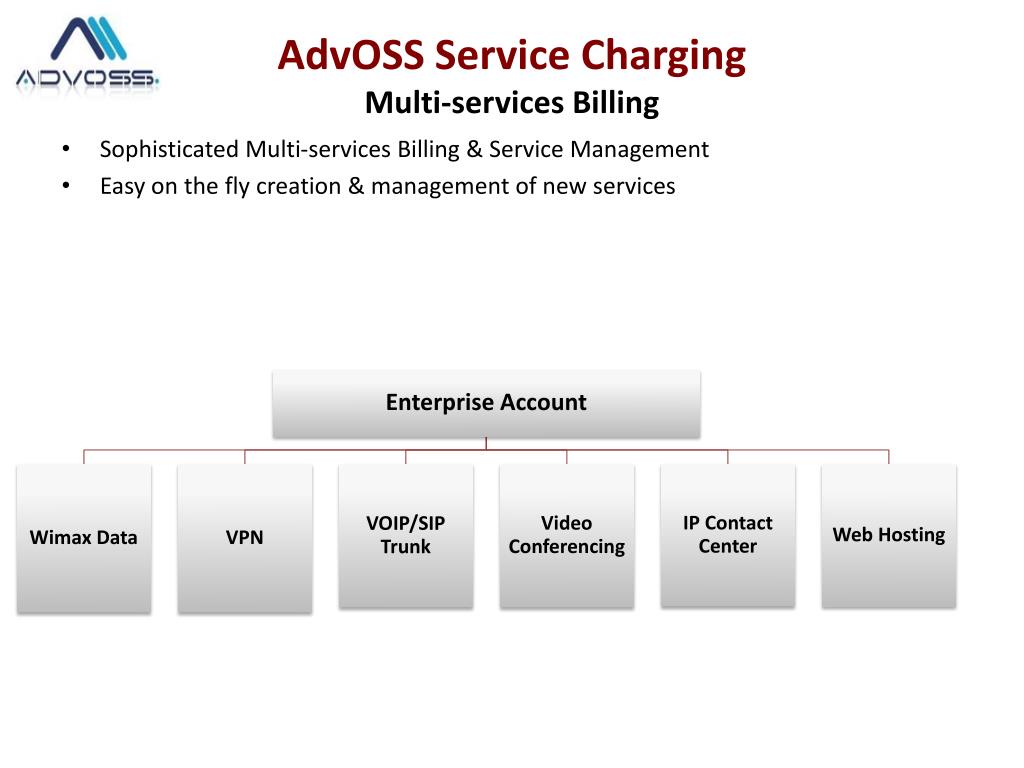 ADVOSS.

AdvOSS Service Charging
Multi-services Billing

• Sophisticated Multi-services Billing & Service Management
• Easy on the fly creation & management of new services

Enterprise Account

Wimax Data

VPN

VOIP/SIP Trunk

Video Conferencing

IP Contact Center

Web Hosting